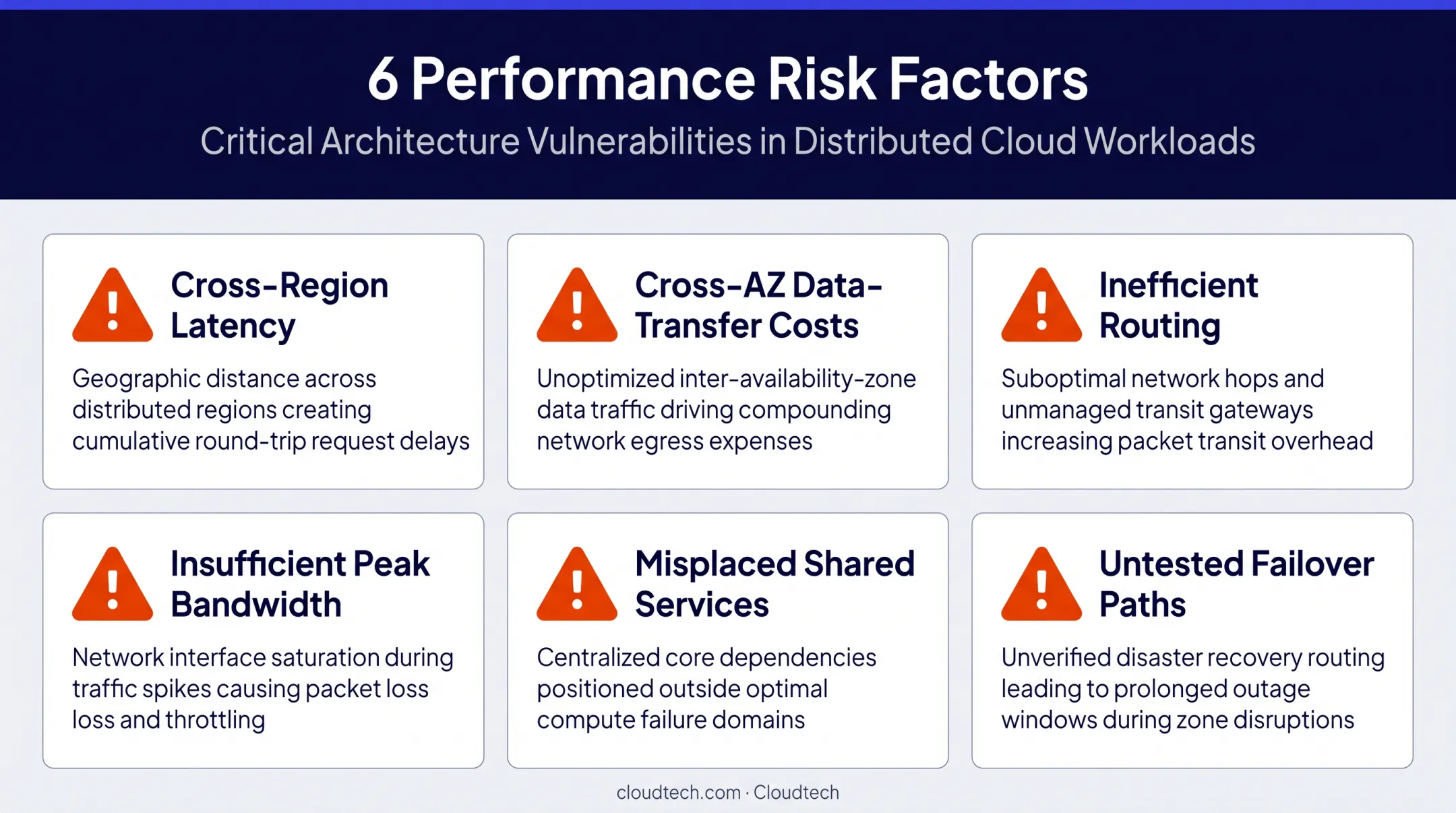 6 Performance Risk Factors

Critical Architecture Vulnerabilities in Distributed Cloud Workloads

Cross-Region Latency

Geographic distance across distributed regions creating cumulative round-trip request delays

Cross-AZ Data-Transfer Costs

Unoptimized inter-availability-zone data traffic driving compounding network egress expenses

Inefficient Routing

Suboptimal network hops and unmanaged transit gateways increasing packet transit overhead

Insufficient Peak Bandwidth

Network interface saturation during traffic spikes causing packet loss loss and throttling

Misplaced Shared Services

Centralized core dependencies positioned outside optimal compute failure domains

Untested Failover Paths

Unverified disaster recovery routing leading to prolonged outage windows during zone disruptions

cloudtech.com · Cloudtech